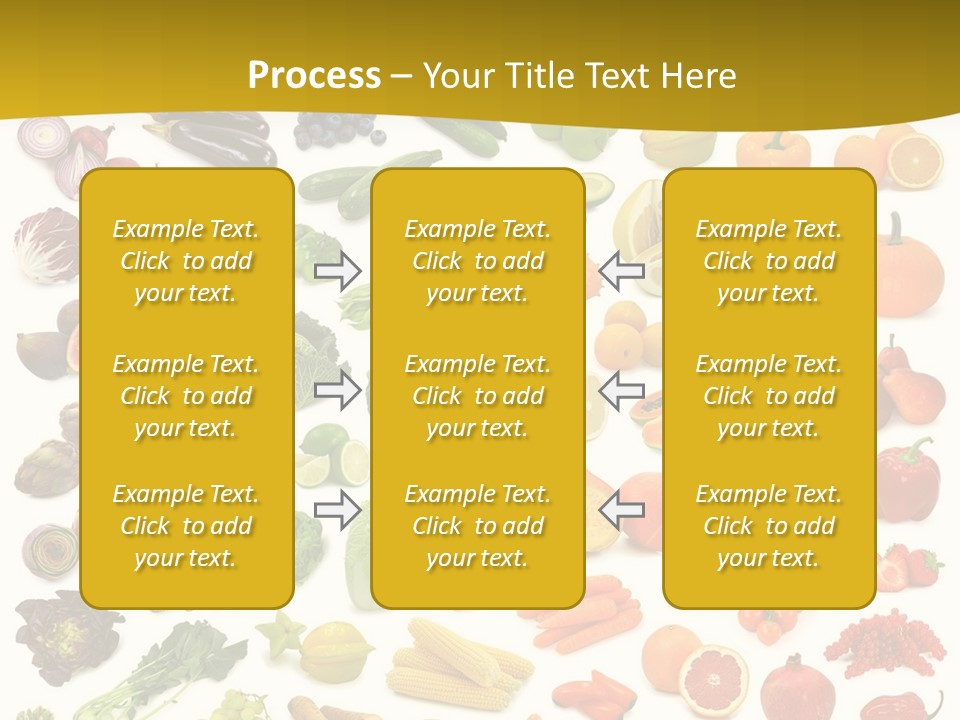 Process – Your Title Text Here

Example Text. Click to add your text.

Example Text. Click to add your text.

Example Text. Click to add your text.

Example Text. Click to add your text.

Example Text. Click to add your text.

Example Text. Click to add your text.

Example Text. Click to add your text.

Example Text. Click to add your text.

Example Text. Click to add your text.